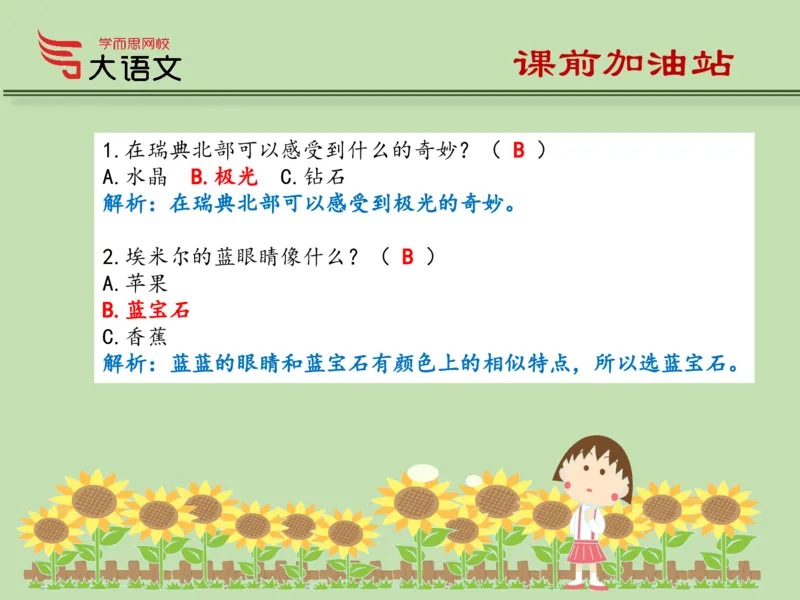 学而思网校
大语文

课前加油站

1.在瑞典北部可以感受到什么的奇妙？（ B ）
A.水晶 B.极光 C.钻石
解析：在瑞典北部可以感受到极光的奇妙。

2.埃米尔的蓝眼睛像什么？（ B ）
A.苹果
B.蓝宝石
C.香蕉
解析：蓝蓝的眼睛和蓝宝石有颜色上的相似特点，所以选蓝宝石。